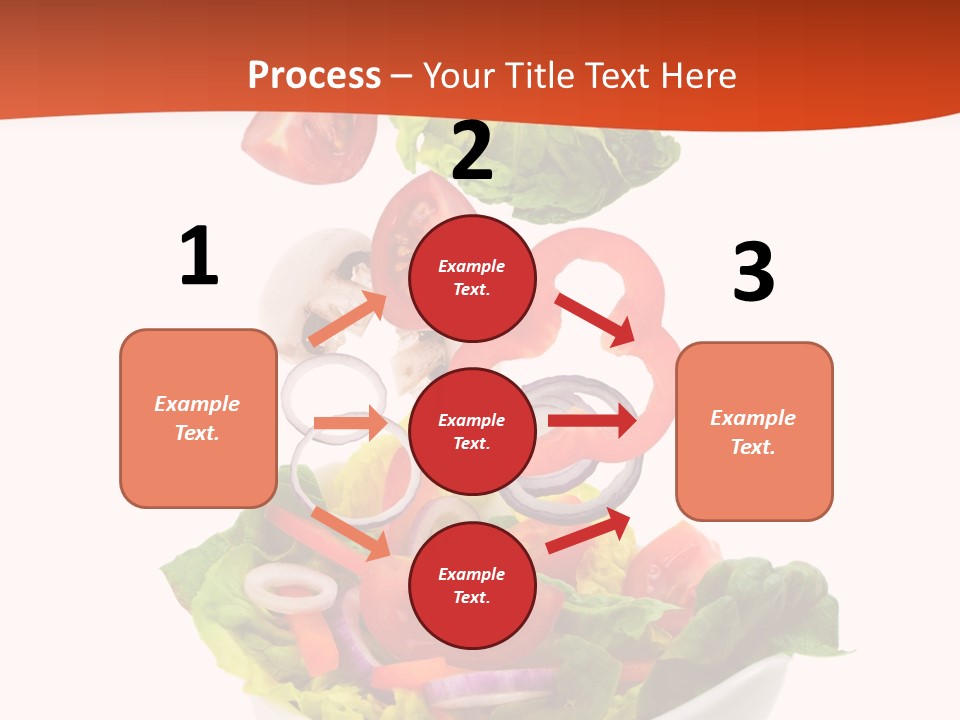 Process – Your Title Text Here

1

Example Text.

2

Example Text.

Example Text.

Example Text.

3

Example Text.